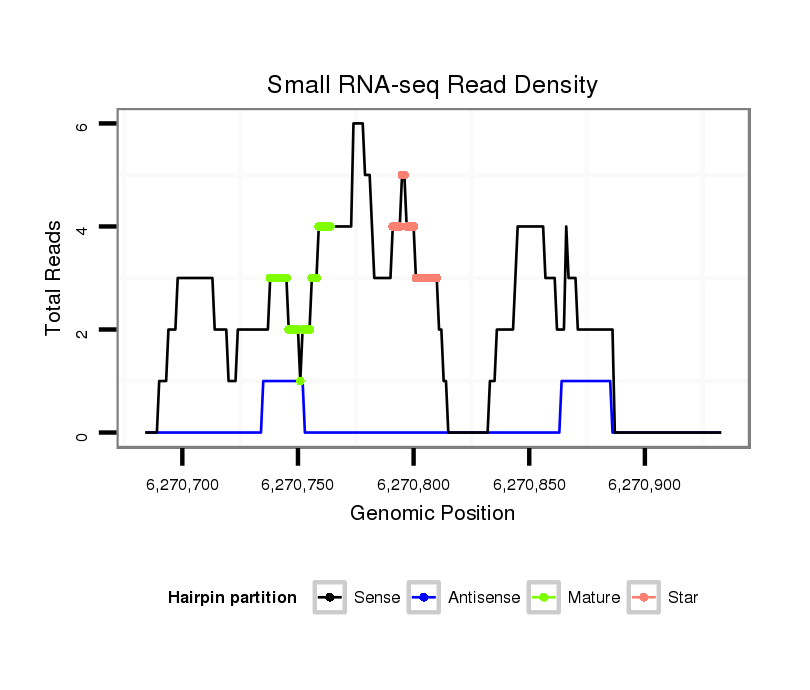 Small RNA-seq Read Density

Total Reads

6
4
2
0

6,270,700
6,270,750
6,270,800
6,270,850
6,270,900

Genomic Position

Hairpin partition
Sense
Antisense
Mature
Star